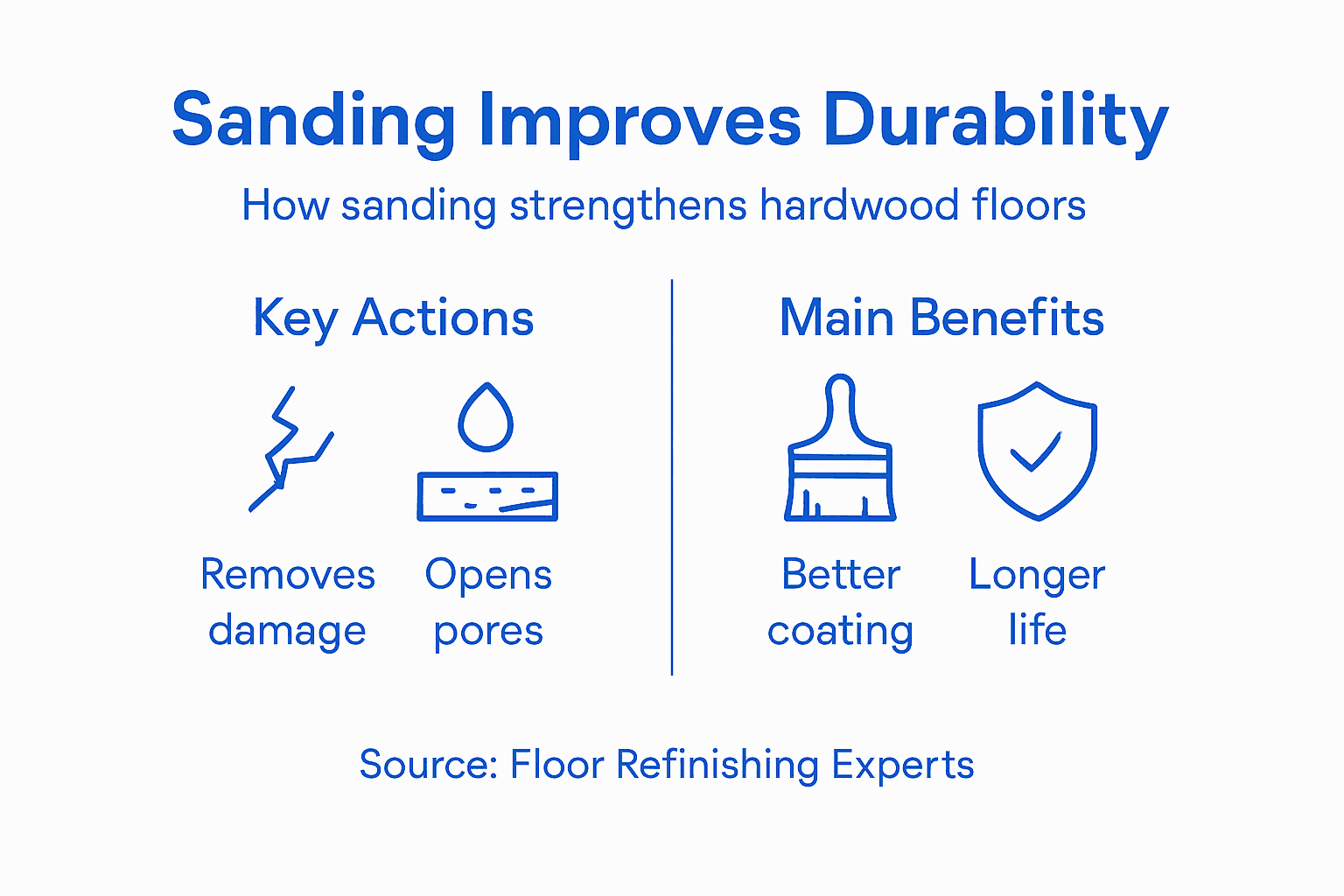 Sanding Improves Durability

How sanding strengthens hardwood floors

Key Actions

Removes damage

Opens pores

Main Benefits

Better coating

Longer life

Source: Floor Refinishing Experts